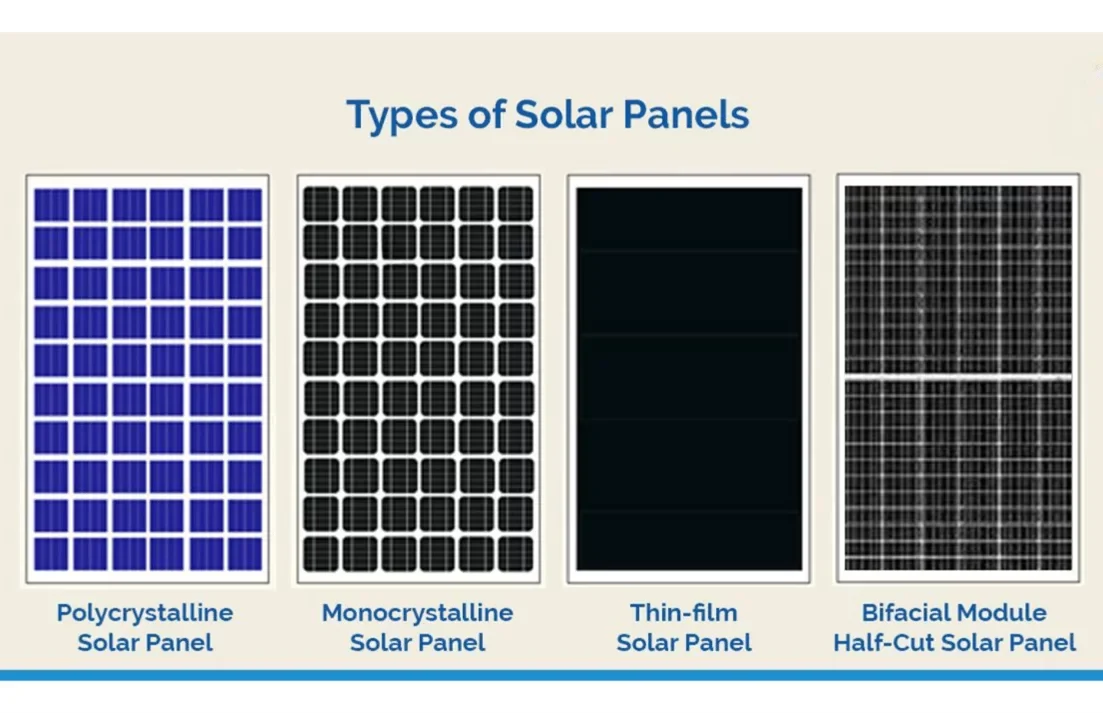 Types of Solar Panels

Polycrystalline Solar Panel

Monocrystalline Solar Panel

Thin-film Solar Panel

Bifacial Module Half-Cut Solar Panel